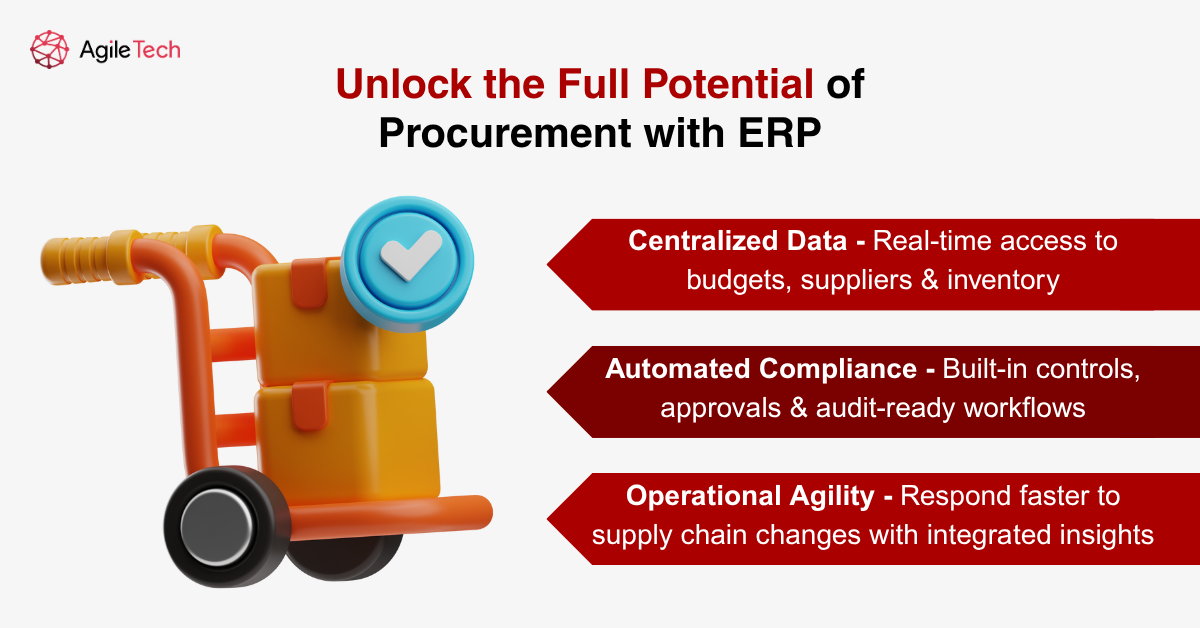 AgileTech

Unlock the Full Potential of Procurement with ERP

Centralized Data - Real-time access to budgets, suppliers & inventory

Automated Compliance - Built-in controls, approvals & audit-ready workflows

Operational Agility - Respond faster to supply chain changes with integrated insights